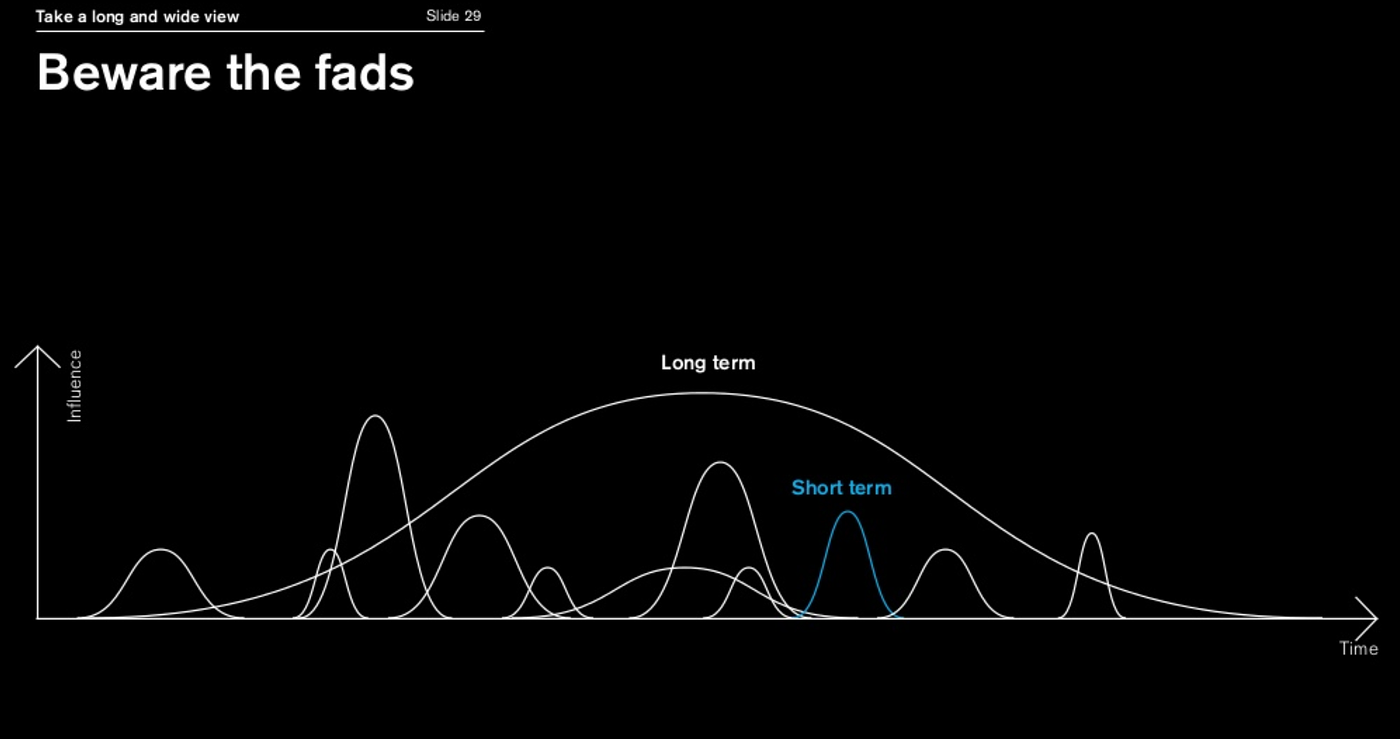 Take a long and wide view Slide 29

Beware the fads

Influence

Long term

Short term

Time